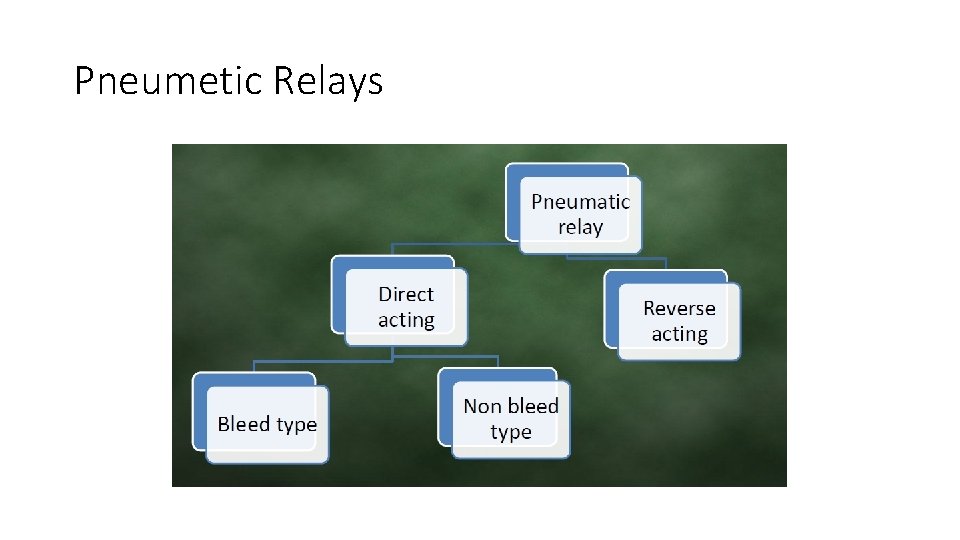 Pneumetic Relays

Pneumatic relay

Direct acting

Reverse acting

Bleed type

Non bleed type